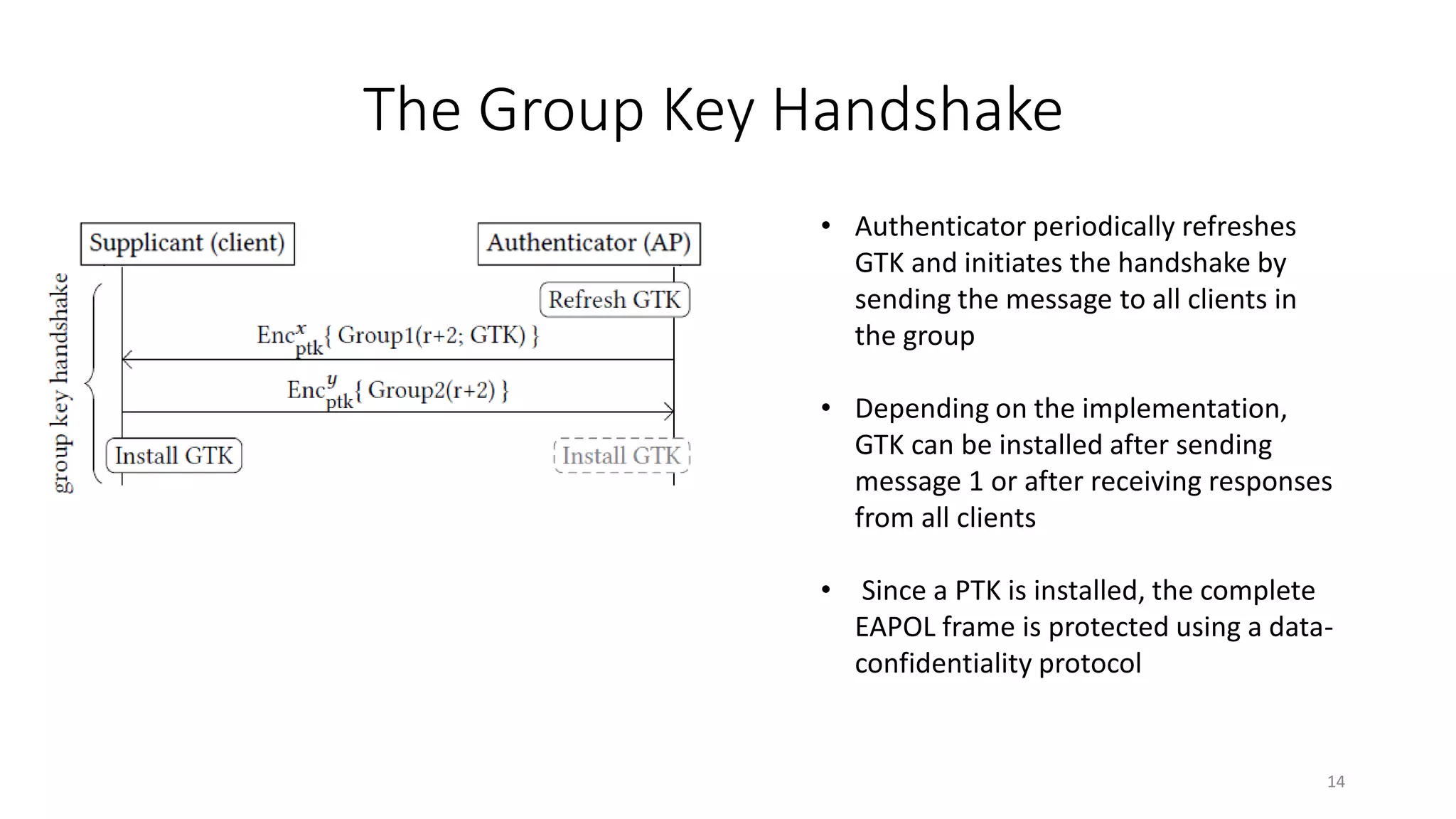 The Group Key Handshake

Supplicant (client)

Authenticator (AP)

group key handshake

Refresh GTK

$\text{Enc}^{x}_{\text{ptk}}\{\text{ Group1(r+2; GTK) }\}$

$\text{Enc}^{y}_{\text{ptk}}\{\text{ Group2(r+2) }\}$

Install GTK

Install GTK

• Authenticator periodically refreshes GTK and initiates the handshake by sending the message to all clients in the group

• Depending on the implementation, GTK can be installed after sending message 1 or after receiving responses from all clients

• Since a PTK is installed, the complete EAPOL frame is protected using a data-confidentiality protocol

14